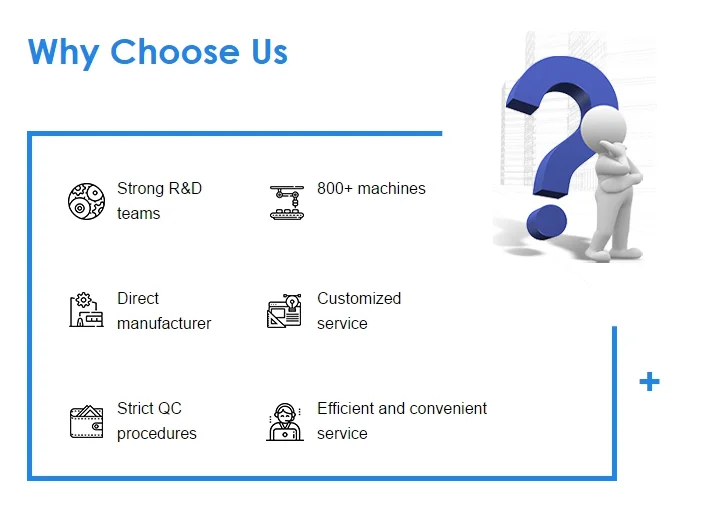 Why Choose Us

Strong R&D teams

800+ machines

Direct manufacturer

Customized service

Strict QC procedures

Efficient and convenient service

+